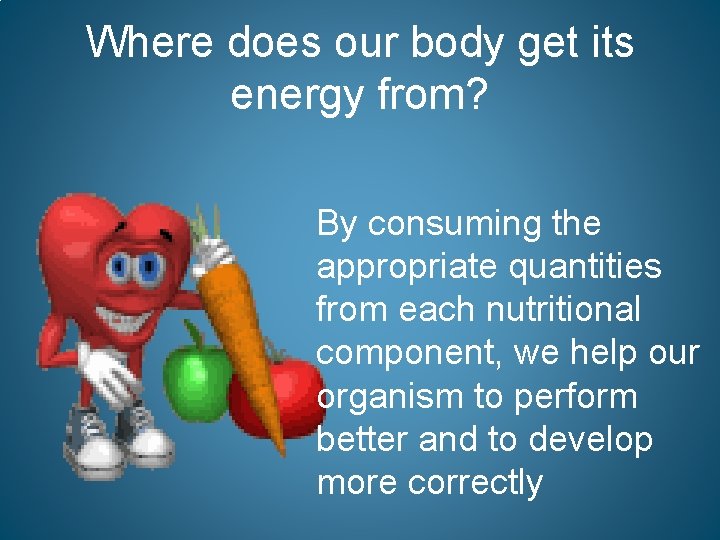 Where does our body get its energy from?

By consuming the appropriate quantities from each nutritional component, we help our organism to perform better and to develop more correctly